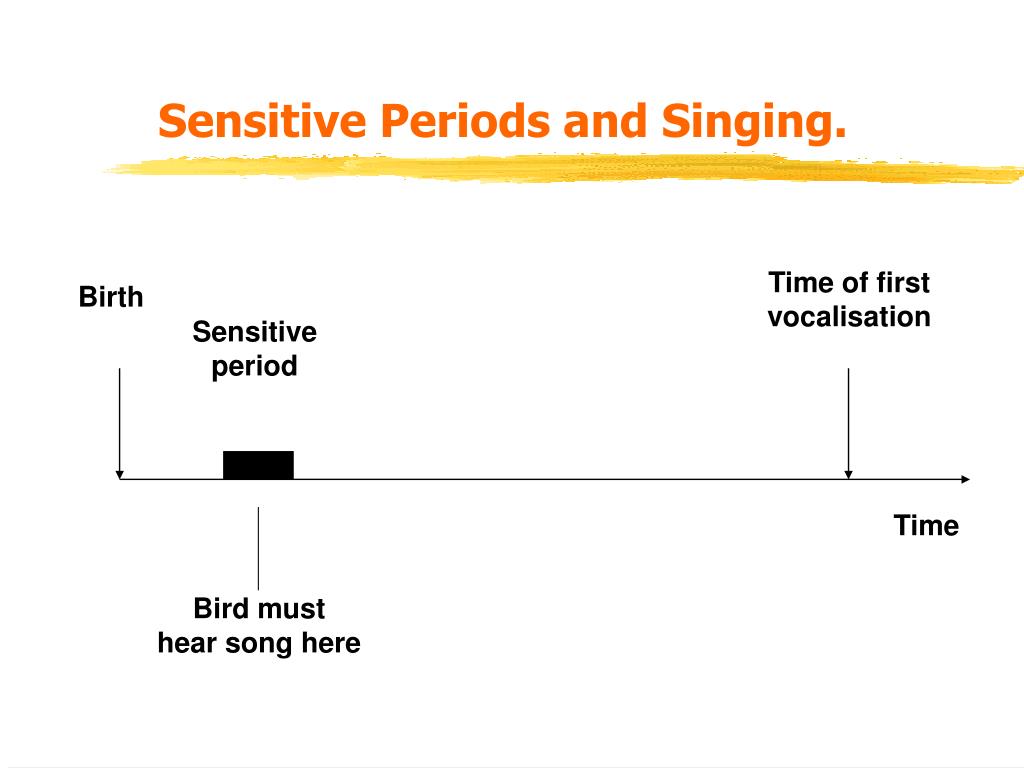 Sensitive Periods and Singing.

Birth

Sensitive period

Time of first vocalisation

Time

Bird must hear song here